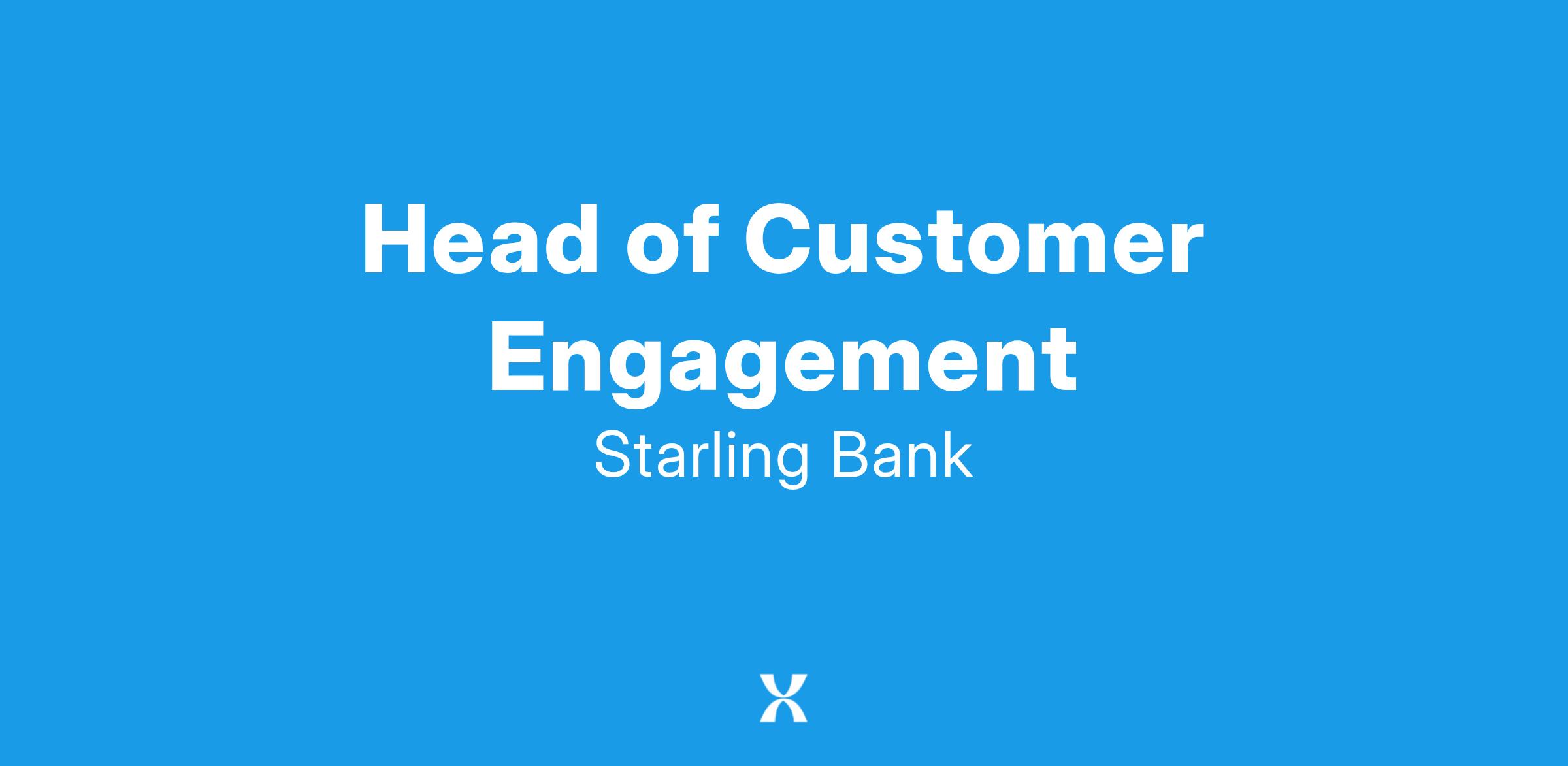 Head of Customer Engagement

Starling Bank